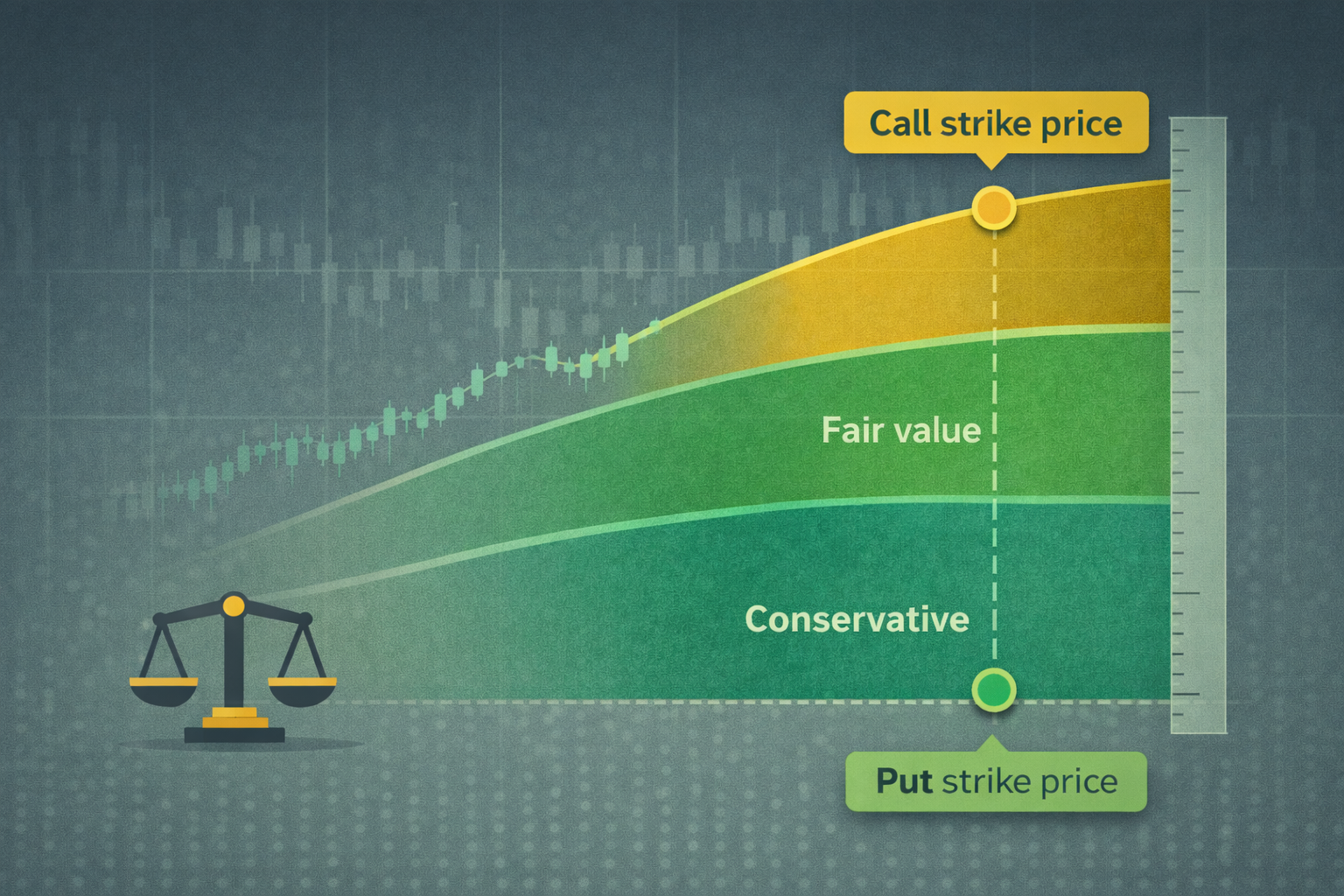 Call strike price

Fair value

Conservative

Put strike price